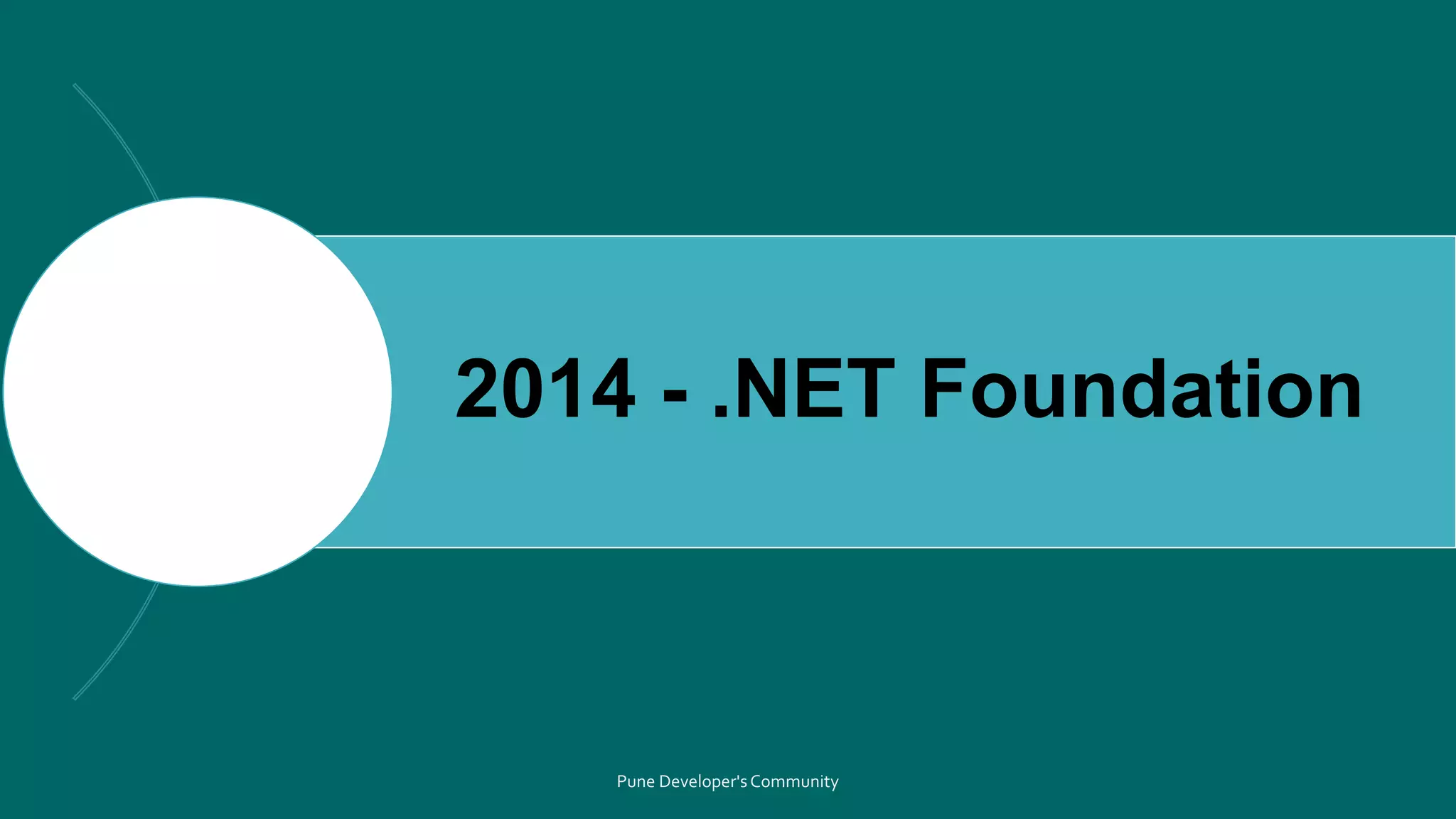 2014 - .NET Foundation

Pune Developer's Community